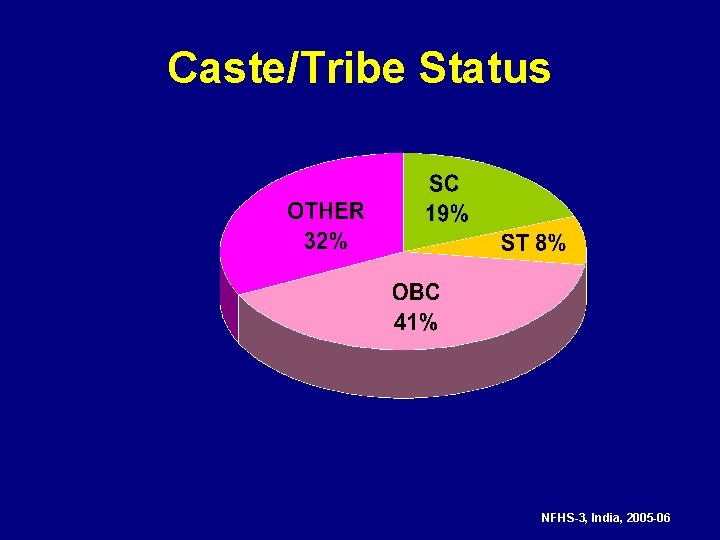 Caste/Tribe Status

OTHER 32%

SC 19%

ST 8%

OBC 41%

NFHS-3, India, 2005-06